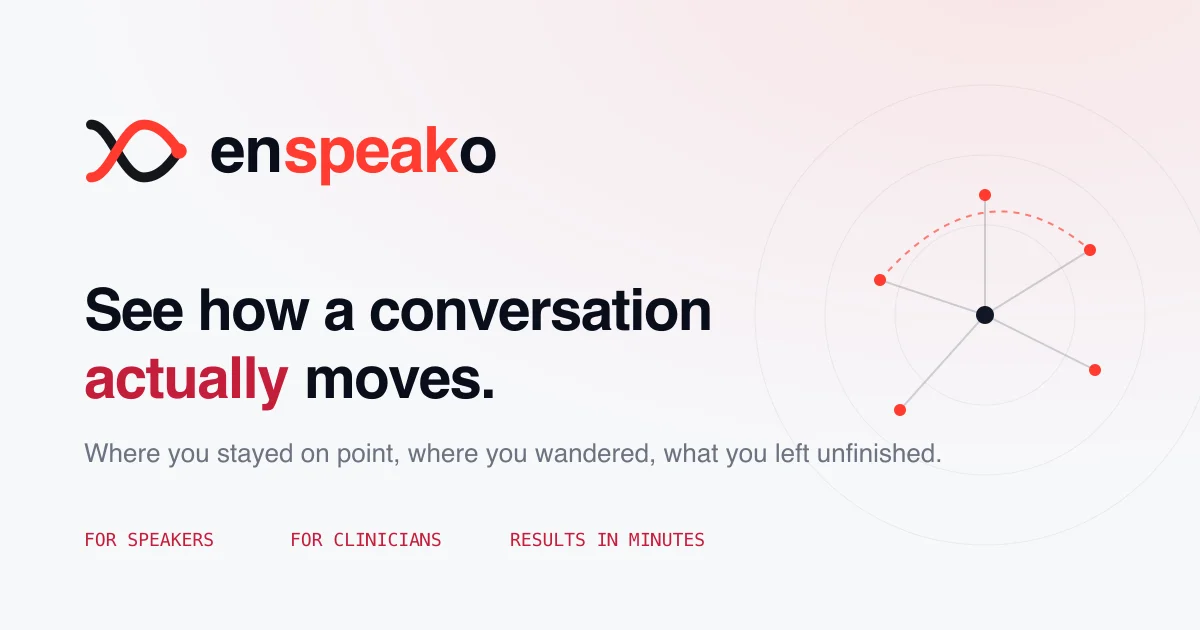 enspeako

See how a conversation actually moves.

Where you stayed on point, where you wandered, what you left unfinished.

FOR SPEAKERS FOR CLINICIANS RESULTS IN MINUTES